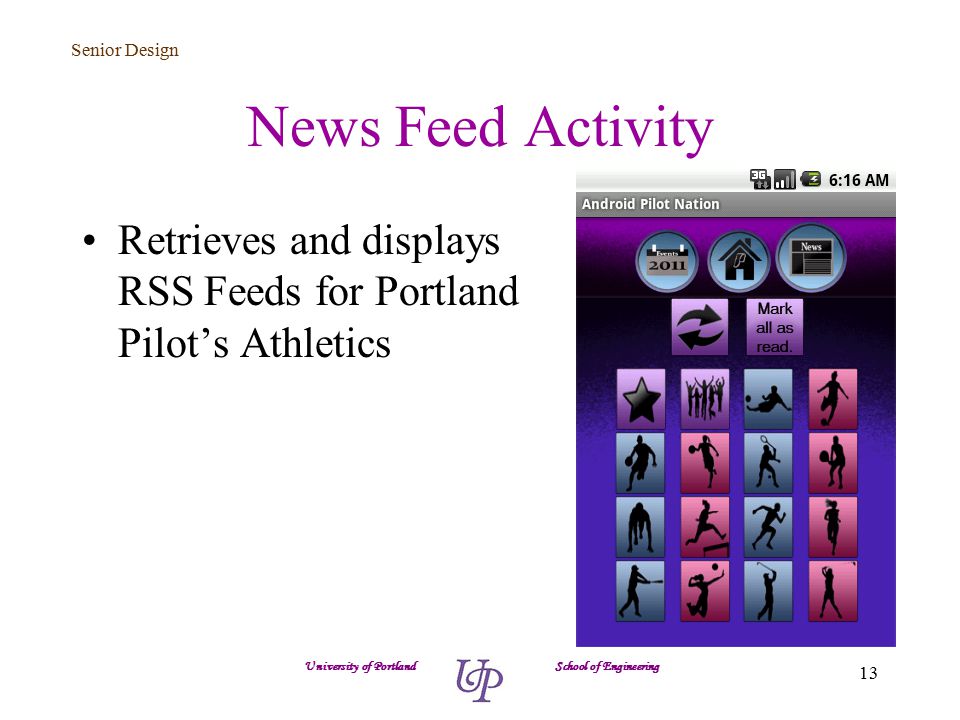 Senior Design

News Feed Activity

• Retrieves and displays RSS Feeds for Portland Pilot's Athletics

3G 6:16 AM
Android Pilot Nation
Events 2011
News
Mark all as read.

University of Portland UP School of Engineering 13